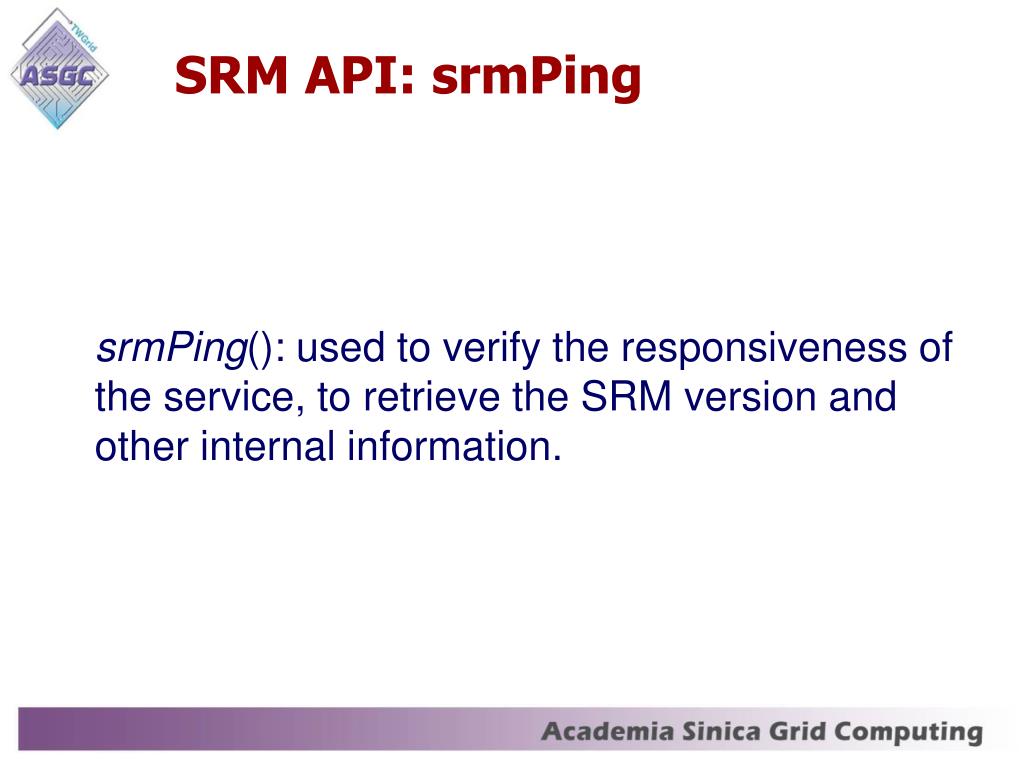 TWGrid
ASGC

SRM API: srmPing

srmPing(): used to verify the responsiveness of the service, to retrieve the SRM version and other internal information.

Academia Sinica Grid Computing